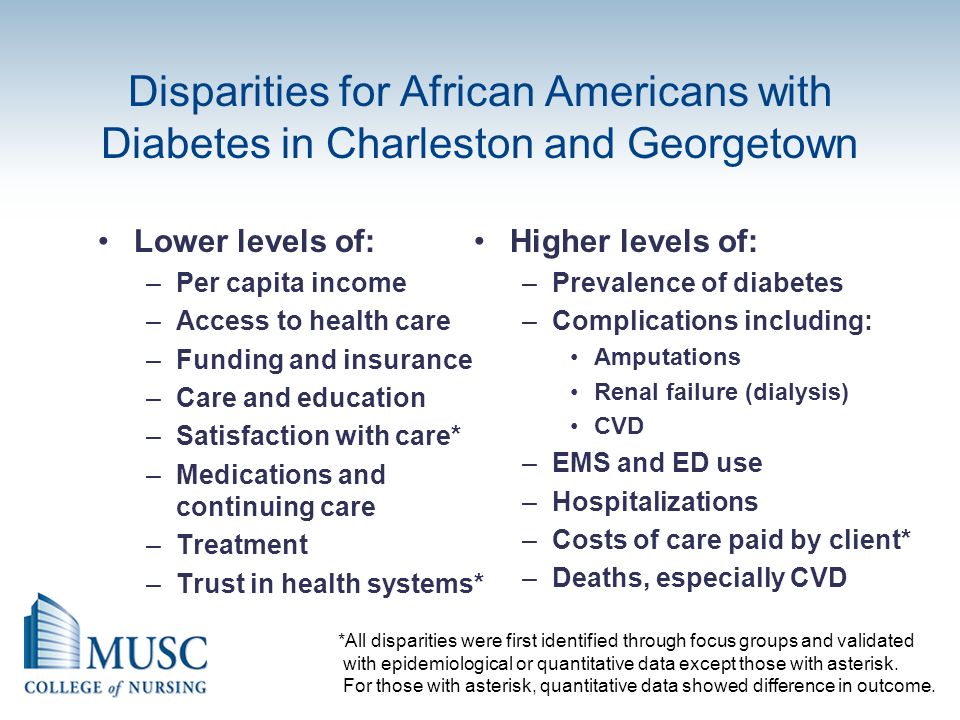 Disparities for African Americans with Diabetes in Charleston and Georgetown

• Lower levels of:
– Per capita income
– Access to health care
– Funding and insurance
– Care and education
– Satisfaction with care*
– Medications and continuing care
– Treatment
– Trust in health systems*

• Higher levels of:
– Prevalence of diabetes
– Complications including:
• Amputations
• Renal failure (dialysis)
• CVD
– EMS and ED use
– Hospitalizations
– Costs of care paid by client*
– Deaths, especially CVD

MUSC
COLLEGE of NURSING

*All disparities were first identified through focus groups and validated with epidemiological or quantitative data except those with asterisk. For those with asterisk, quantitative data showed difference in outcome.